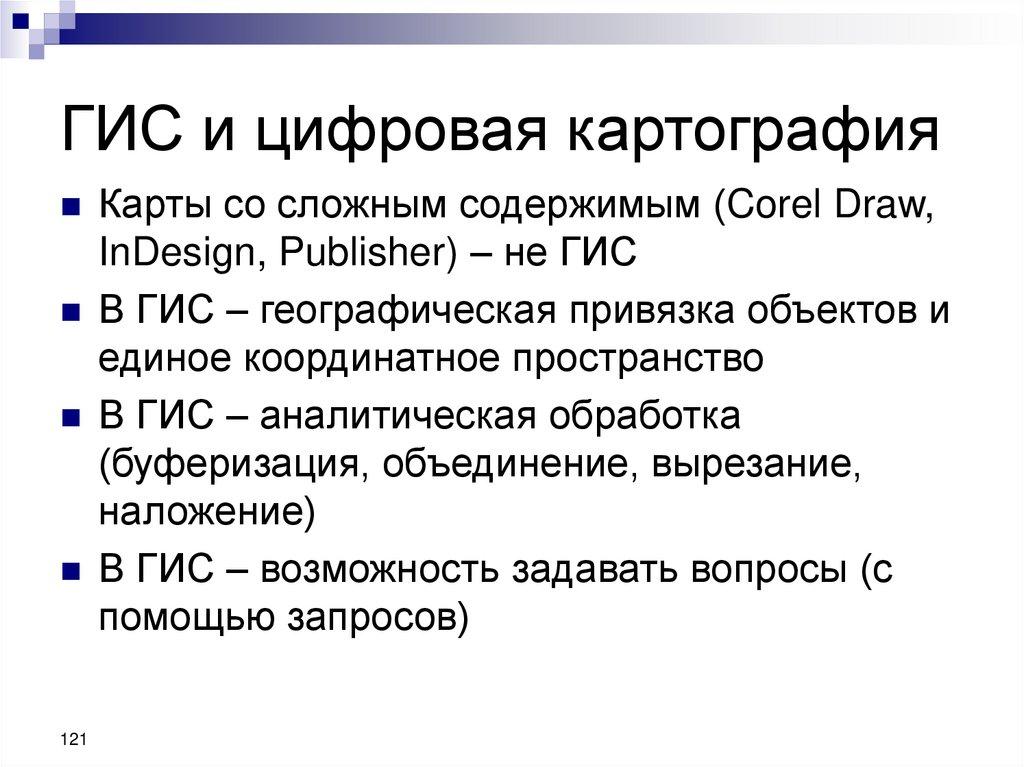 ГИС и цифровая картография

- Карты со сложным содержимым (Corel Draw, InDesign, Publisher) – не ГИС
- В ГИС – географическая привязка объектов и единое координатное пространство
- В ГИС – аналитическая обработка (буферизация, объединение, вырезание, наложение)
- В ГИС – возможность задавать вопросы (с помощью запросов)

121